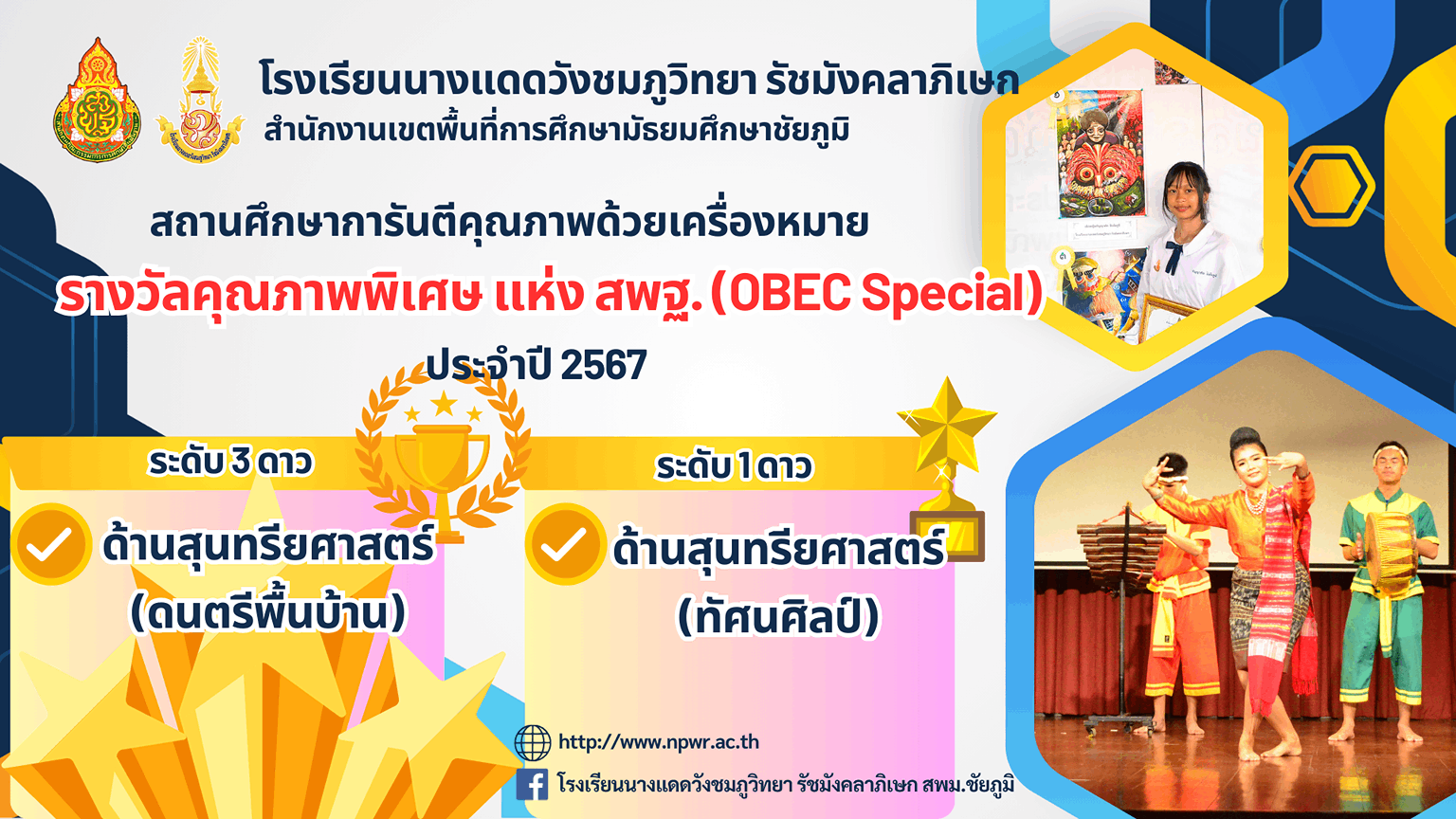 โรงเรียนนางแดดวังชมภูวิทยา รัชมังคลาภิเษก
สำนักงานเขตพื้นที่การศึกษามัธยมศึกษาชัยภูมิ

สถานศึกษาการันตีคุณภาพด้วยเครื่องหมาย
รางวัลคุณภาพพิเศษ แห่ง สพฐ. (OBEC Special)
ประจำปี 2567

ระดับ 3 ดาว
ด้านสุนทรียศาสตร์
(ดนตรีพื้นบ้าน)

ระดับ 1 ดาว
ด้านสุนทรียศาสตร์
(ทัศนศิลป์)

http://www.npwr.ac.th
โรงเรียนนางแดดวังชมภูวิทยา รัชมังคลาภิเษก สพม.ชัยภูมิ